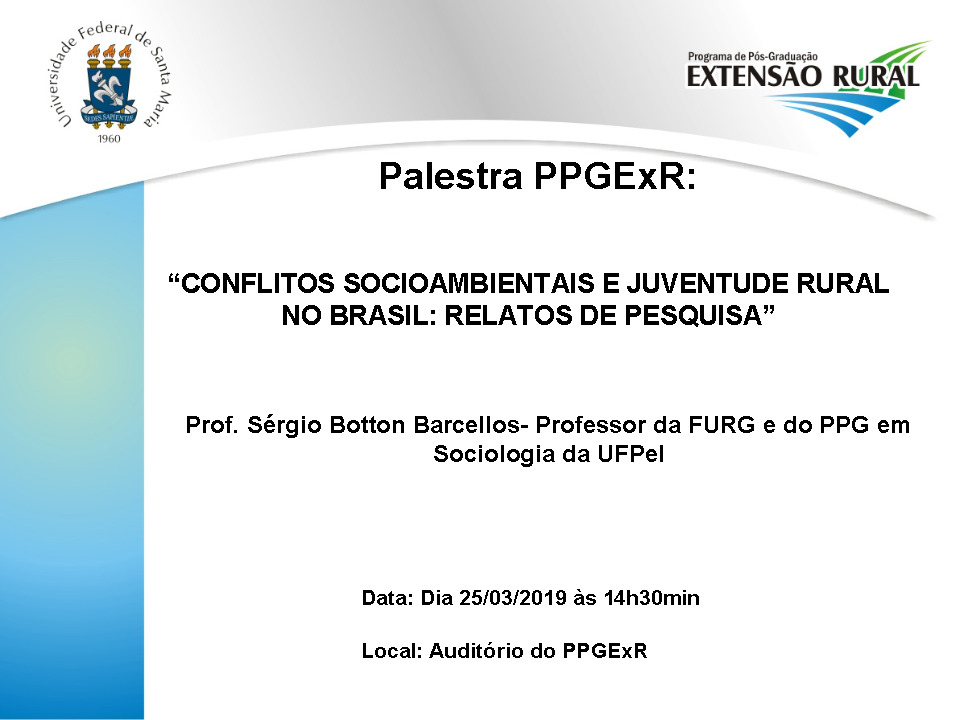 Universidade Federal de Santa Maria

SEDES SAPIENTIAE

1960

Programa de Pós-Graduação
EXTENSÃO RURAL

Palestra PPGExR:

“CONFLITOS SOCIOAMBIENTAIS E JUVENTUDE RURAL NO BRASIL: RELATOS DE PESQUISA”

Prof. Sérgio Botton Barcellos- Professor da FURG e do PPG em Sociologia da UFPel

Data: Dia 25/03/2019 às 14h30min

Local: Auditório do PPGExR